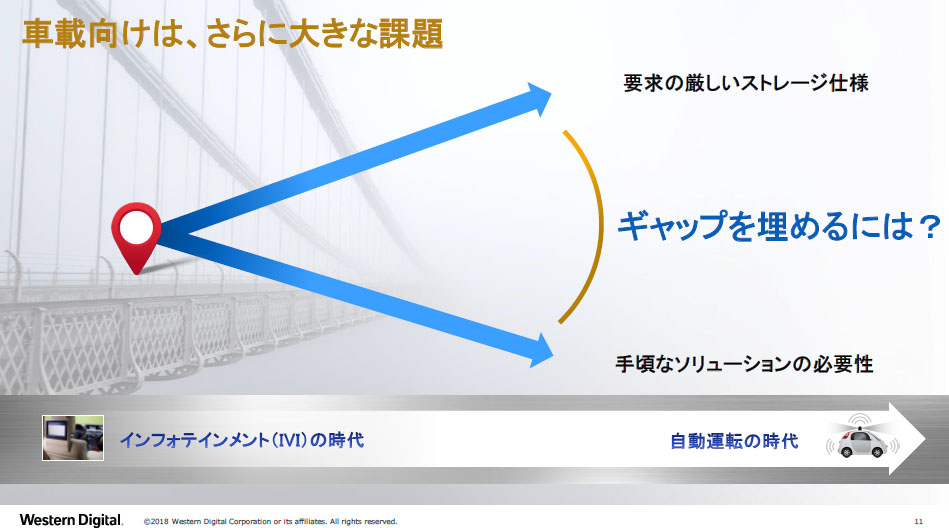 車載向けは、さらに大きな課題

要求の厳しいストレージ仕様

ギャップを埋めるには？

手頃なソリューションの必要性

インフォテインメント（IVI）の時代

自動運転の時代

Western Digital.

©2018 Western Digital Corporation or its affiliates. All rights reserved.

11